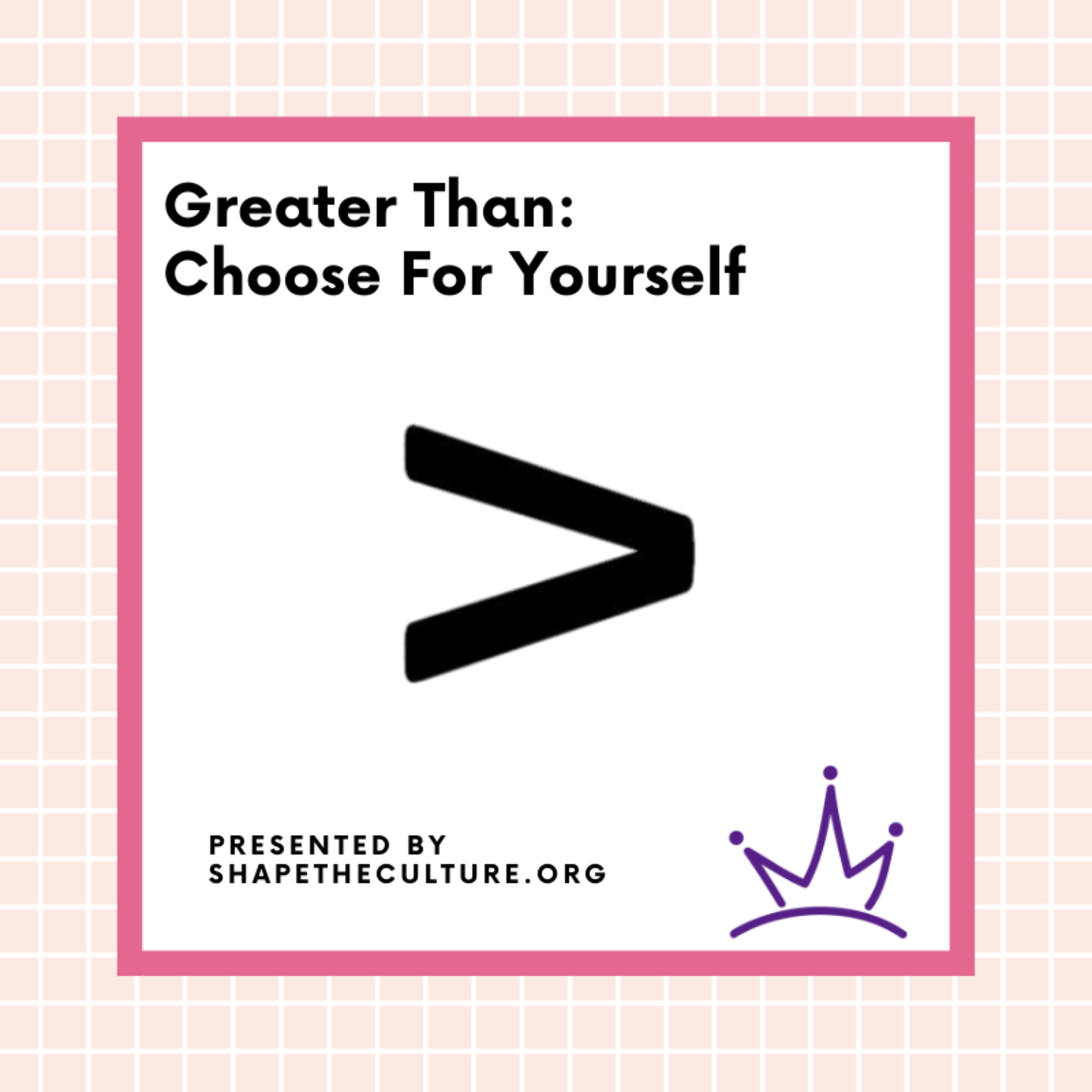 Greater Than:
Choose For Yourself

>

PRESENTED BY
SHAPETHECULTURE.ORG